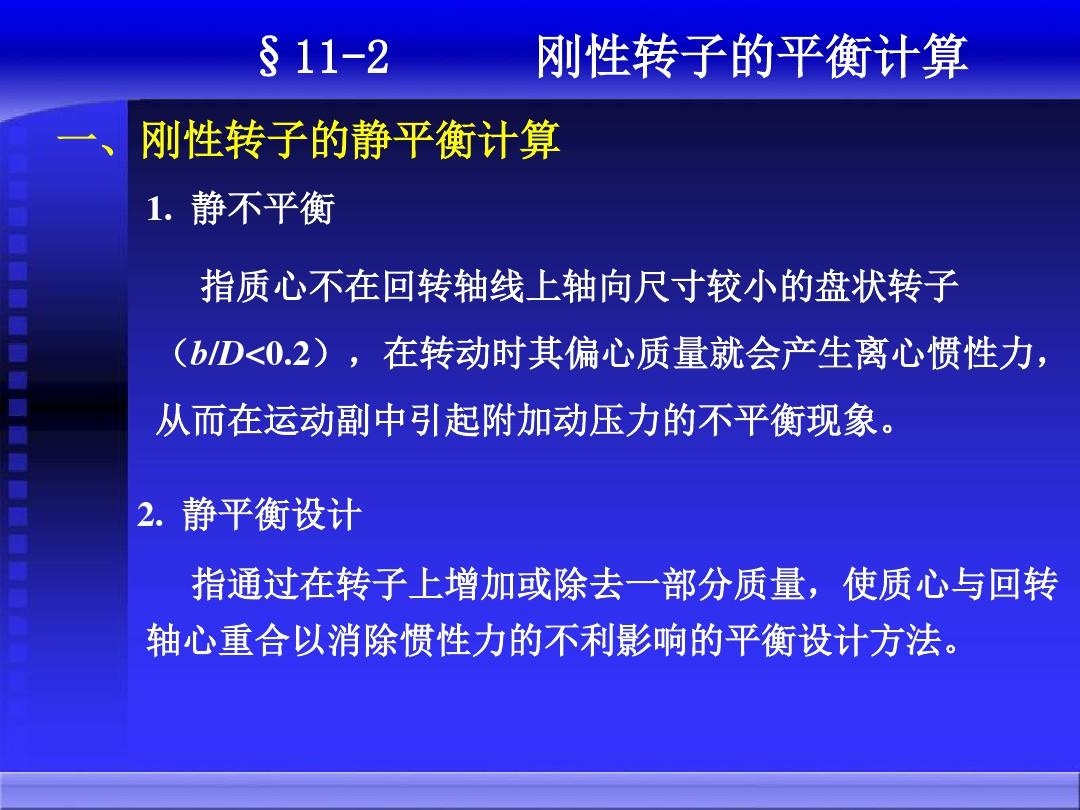 §11-2　　刚性转子的平衡计算

一、刚性转子的静平衡计算

1. 静不平衡

指质心不在回转轴线上轴向尺寸较小的盘状转子（$b/D<0.2$），在转动时其偏心质量就会产生离心惯性力，从而在运动副中引起附加动压力的不平衡现象。

2. 静平衡设计

指通过在转子上增加或除去一部分质量，使质心与回转轴心重合以消除惯性力的不利影响的平衡设计方法。